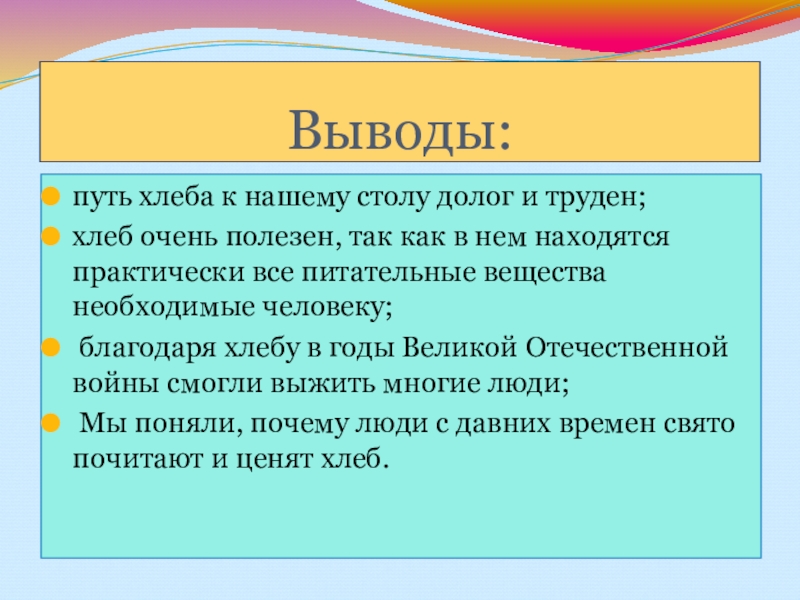 Выводы:

путь хлеба к нашему столу долог и труден;

хлеб очень полезен, так как в нем находятся практически все питательные вещества необходимые человеку;

благодаря хлебу в годы Великой Отечественной войны смогли выжить многие люди;

Мы поняли, почему люди с давних времен свято почитают и ценят хлеб.